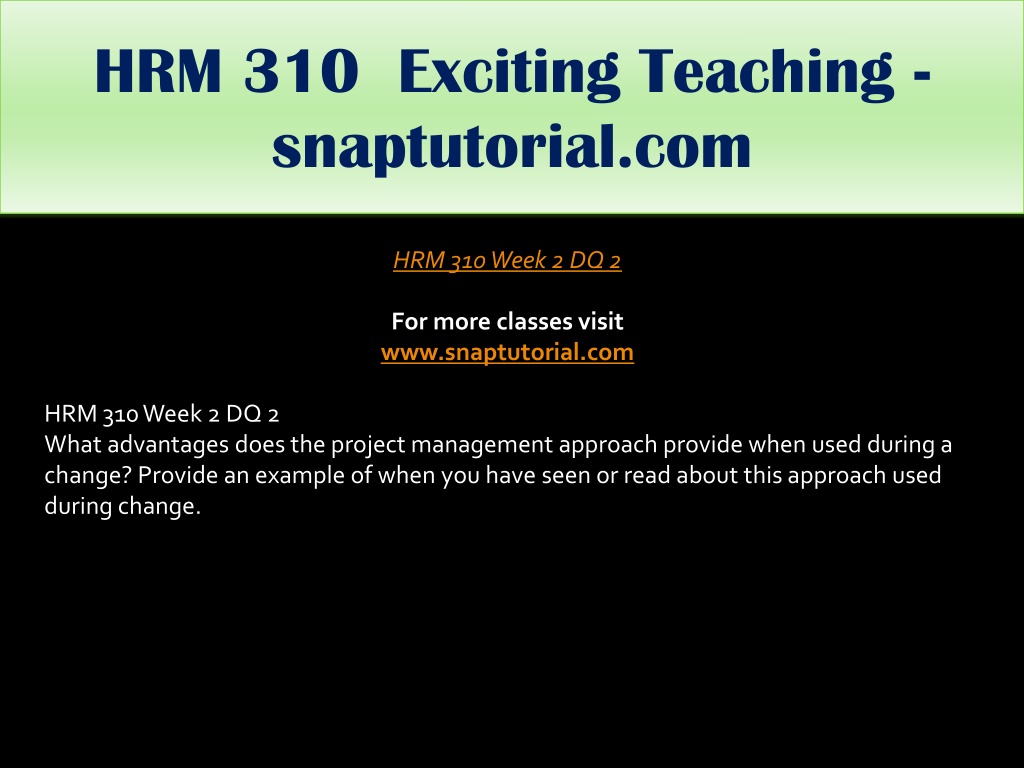 HRM 310 Exciting Teaching - snaptutorial.com

HRM 310 Week 2 DQ 2

For more classes visit
www.snaptutorial.com

HRM 310 Week 2 DQ 2
What advantages does the project management approach provide when used during a change? Provide an example of when you have seen or read about this approach used during change.